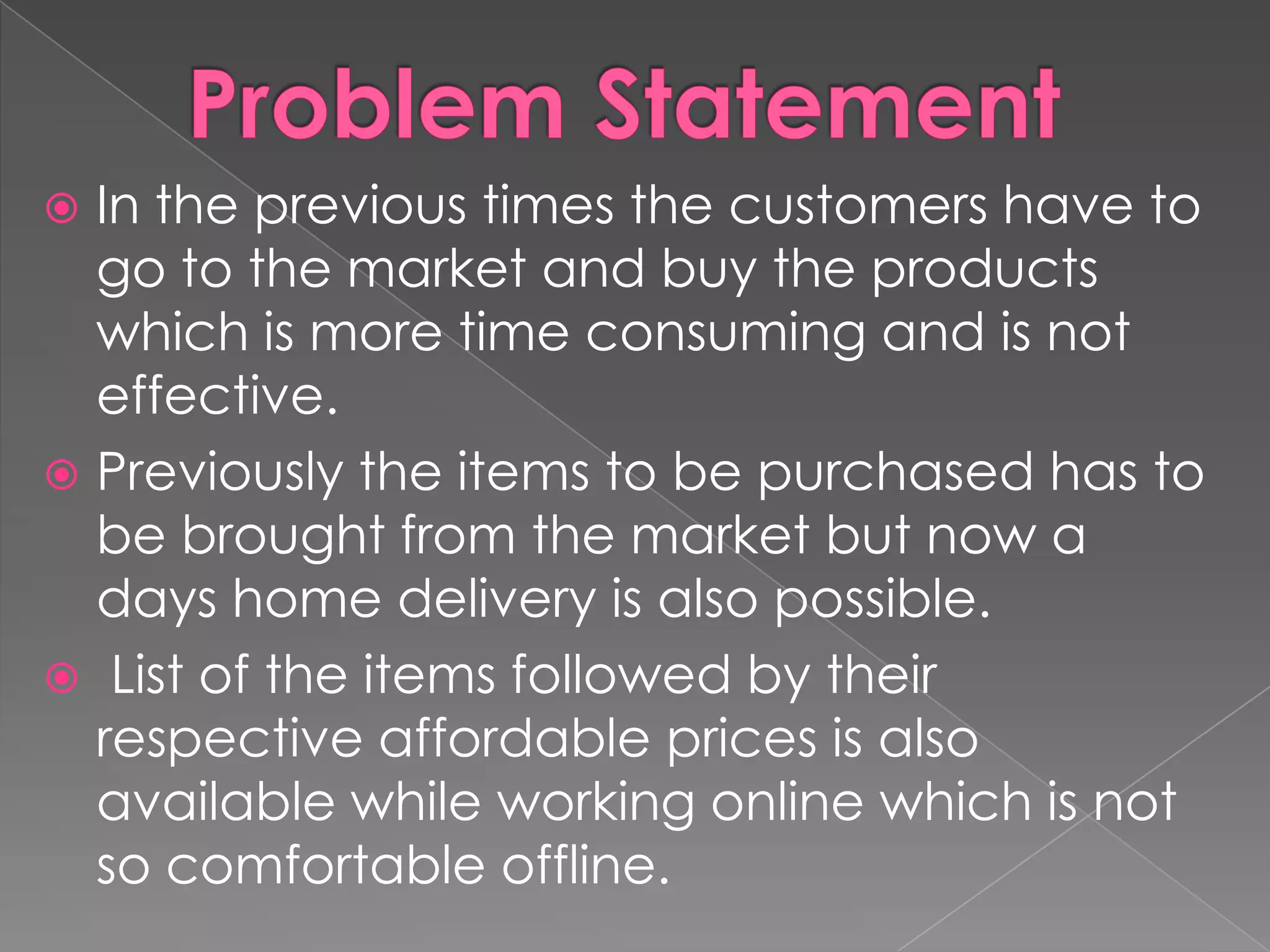 Problem Statement

In the previous times the customers have to go to the market and buy the products which is more time consuming and is not effective.

Previously the items to be purchased has to be brought from the market but now a days home delivery is also possible.

List of the items followed by their respective affordable prices is also available while working online which is not so comfortable offline.